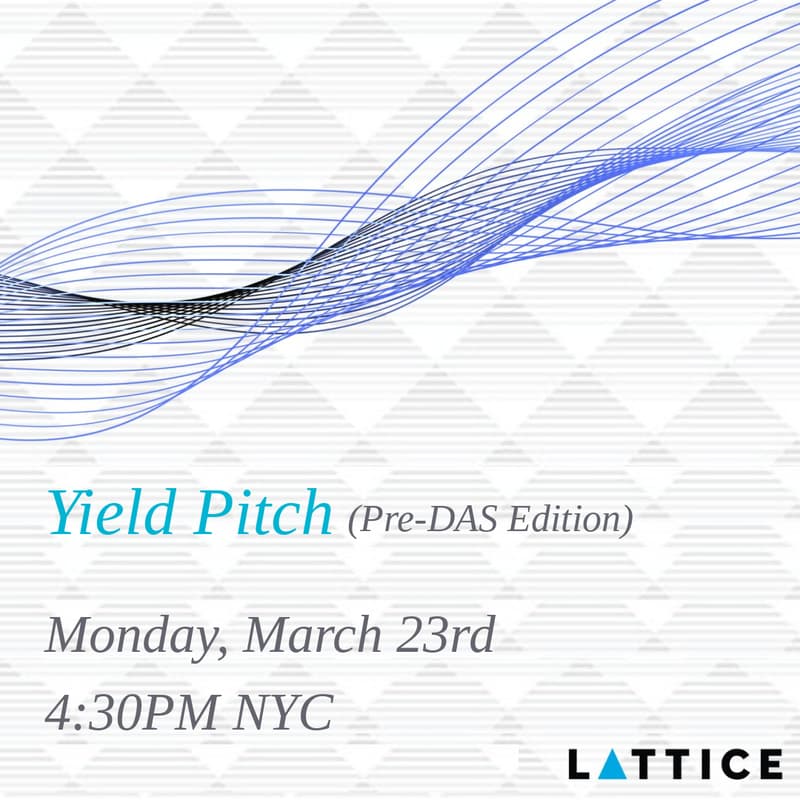 Yield Pitch (Pre-DAS Edition)

Monday, March 23rd
4:30PM NYC

LATTICE